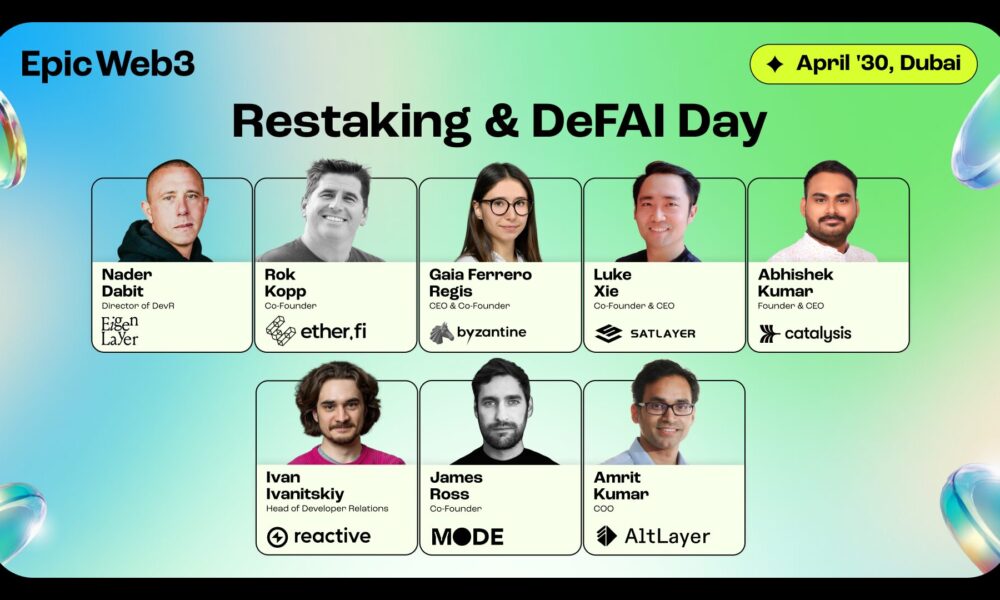 Epic Web3

April '30, Dubai

Restaking & DeFAI Day

Nader Dabit
Director of DevR
Eigen Layer

Rok Kopp
Co-Founder
ether.fi

Gaia Ferrero Regis
CEO & Co-Founder
byzantine

Luke Xie
Co-Founder & CEO
SATLAYER

Abhishek Kumar
Founder & CEO
catalysis

Ivan Ivanitskiy
Head of Developer Relations
reactive

James Ross
Co-Founder
MODE

Amrit Kumar
COO
AltLayer